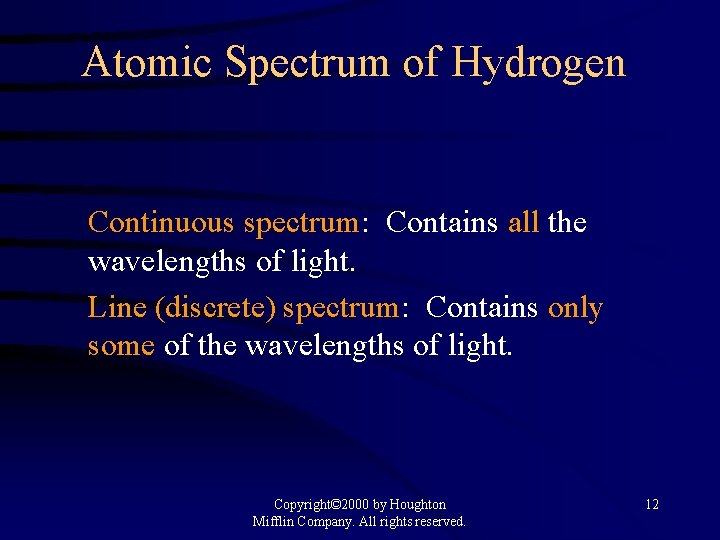 Atomic Spectrum of Hydrogen

Continuous spectrum: Contains all the wavelengths of light.

Line (discrete) spectrum: Contains only some of the wavelengths of light.

Copyright©2000 by Houghton Mifflin Company. All rights reserved.

12